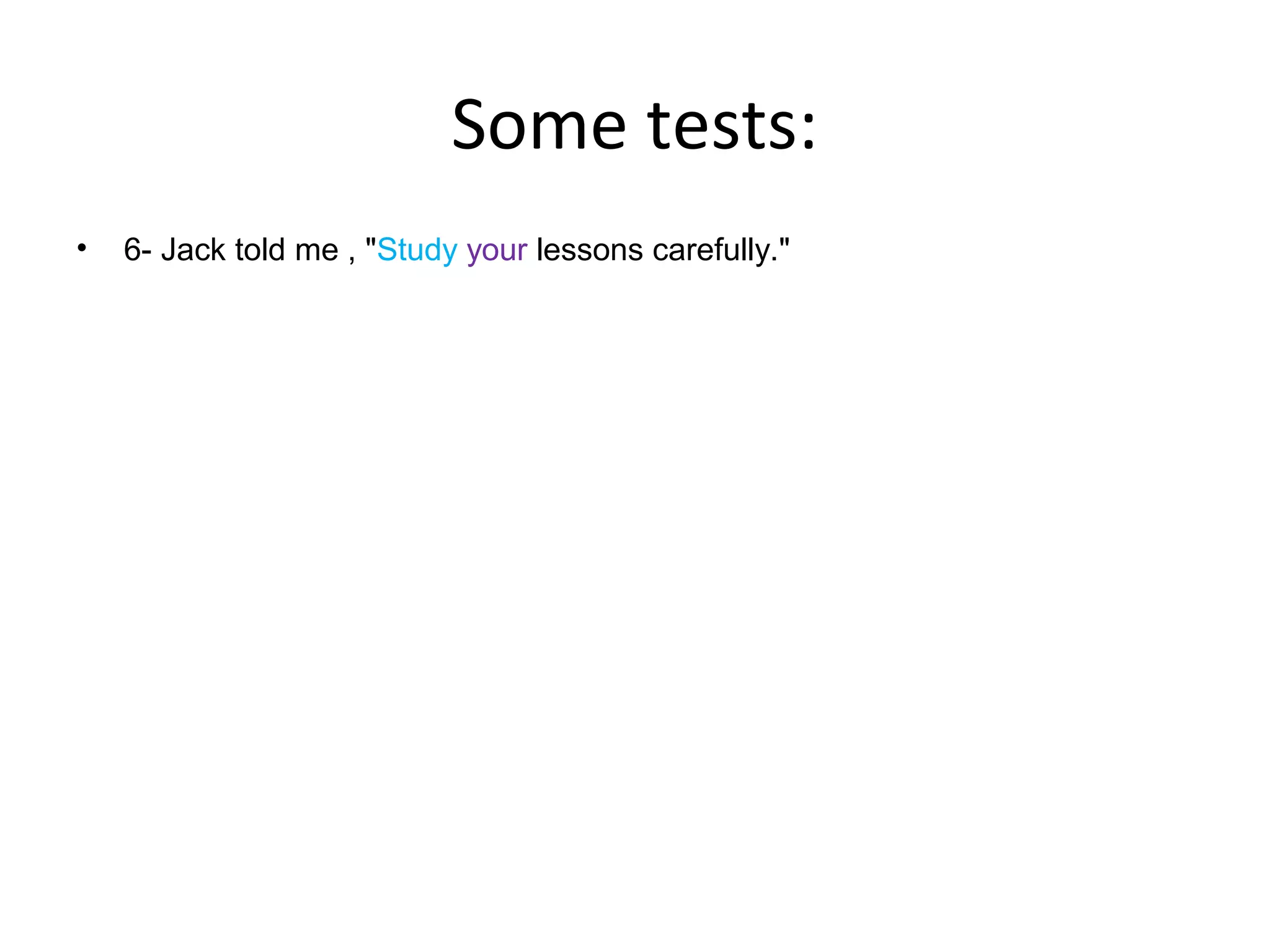 Some tests:

• 6- Jack told me , "Study your lessons carefully."